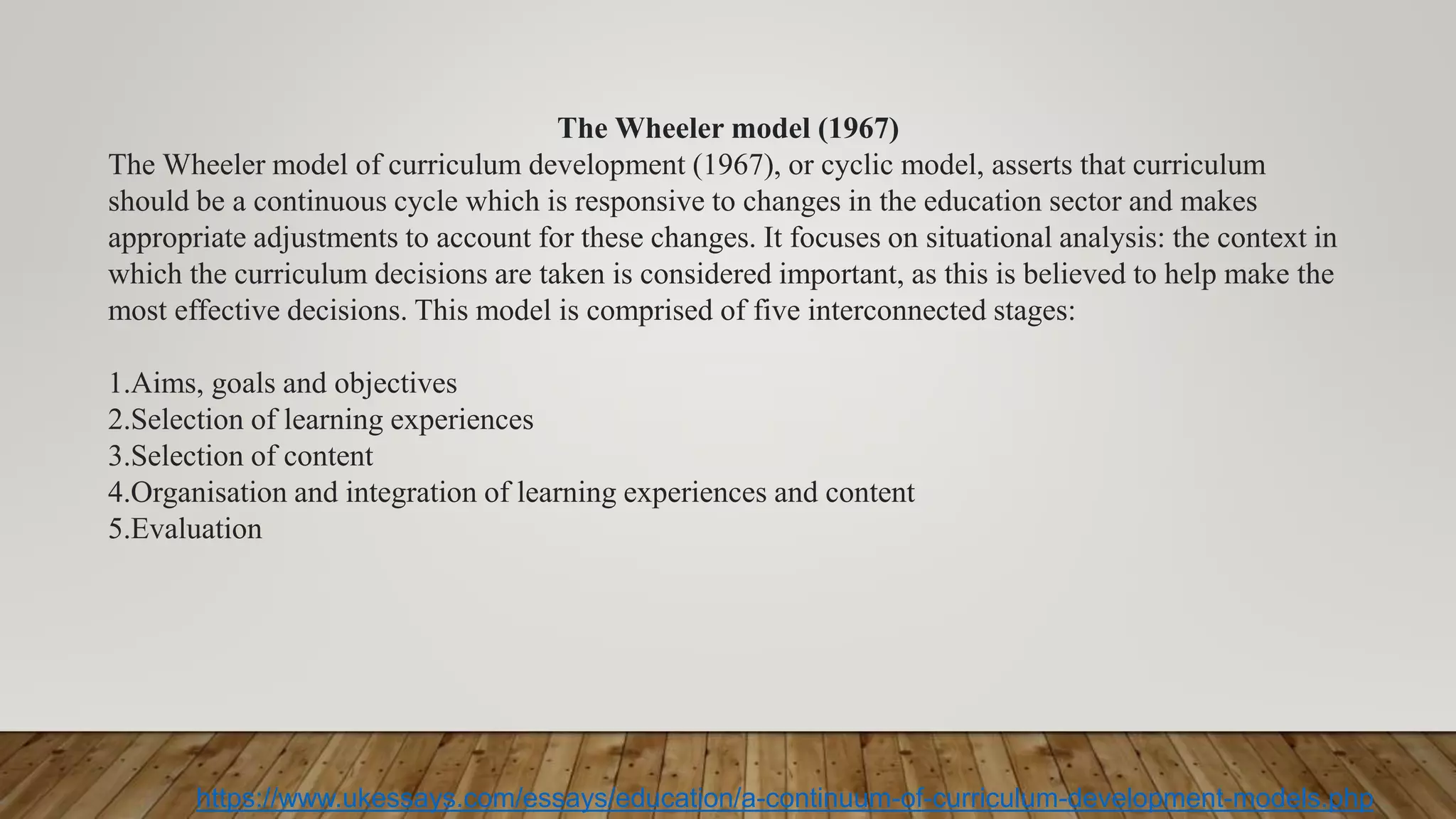 The Wheeler model (1967)

The Wheeler model of curriculum development (1967), or cyclic model, asserts that curriculum should be a continuous cycle which is responsive to changes in the education sector and makes appropriate adjustments to account for these changes. It focuses on situational analysis: the context in which the curriculum decisions are taken is considered important, as this is believed to help make the most effective decisions. This model is comprised of five interconnected stages:

1.Aims, goals and objectives
2.Selection of learning experiences
3.Selection of content
4.Organisation and integration of learning experiences and content
5.Evaluation

https://www.ukessays.com/essays/education/a-continuum-of-curriculum-development-models.php